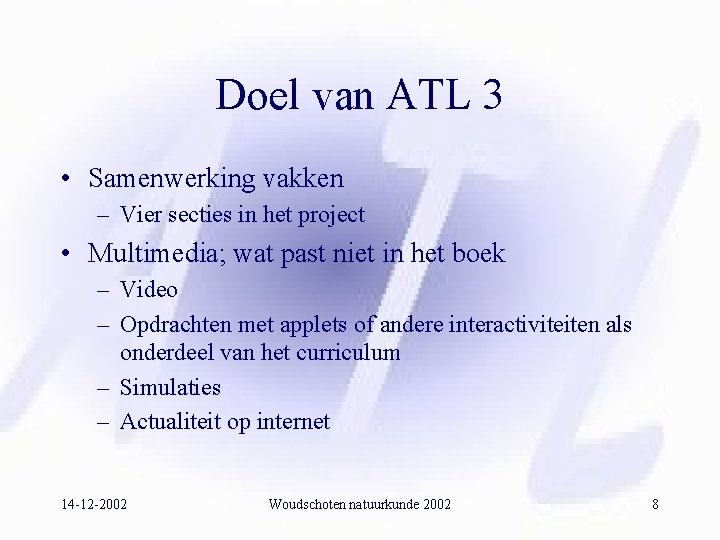 Doel van ATL 3

• Samenwerking vakken
  – Vier secties in het project
• Multimedia; wat past niet in het boek
  – Video
  – Opdrachten met applets of andere interactiviteiten als onderdeel van het curriculum
  – Simulaties
  – Actualiteit op internet

14-12-2002
Woudschoten natuurkunde 2002
8